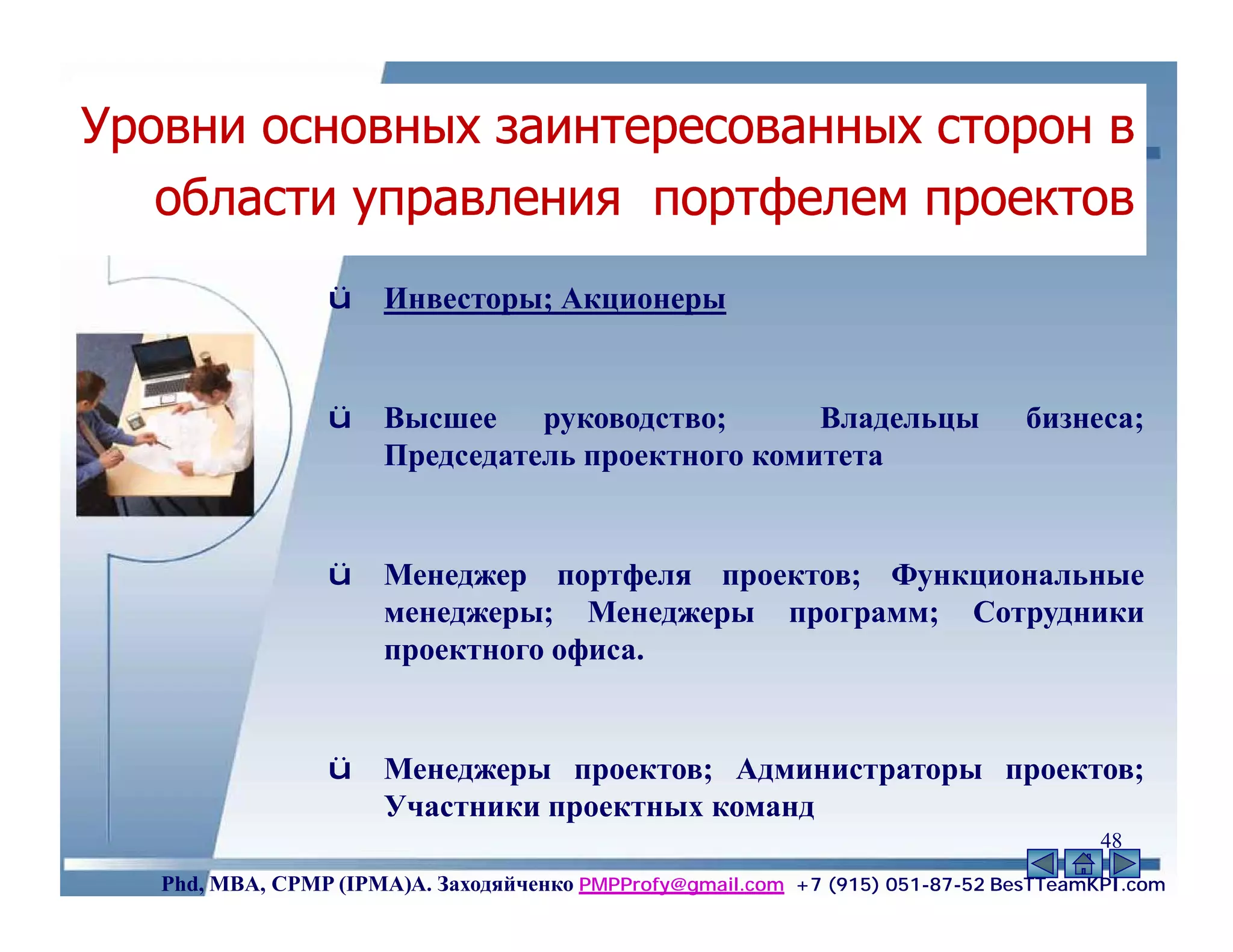 Уровни основных заинтересованных сторон в области управления портфелем проектов

ü Инвесторы; Акционеры

ü Высшее руководство; Владельцы бизнеса; Председатель проектного комитета

ü Менеджер портфеля проектов; Функциональные менеджеры; Менеджеры программ; Сотрудники проектного офиса.

ü Менеджеры проектов; Администраторы проектов; Участники проектных команд

48

Phd, MBA, CPMP (IPMA)А. Заходяйченко PMPProfy@gmail.com +7 (915) 051-87-52 BesTTeamKPI.com